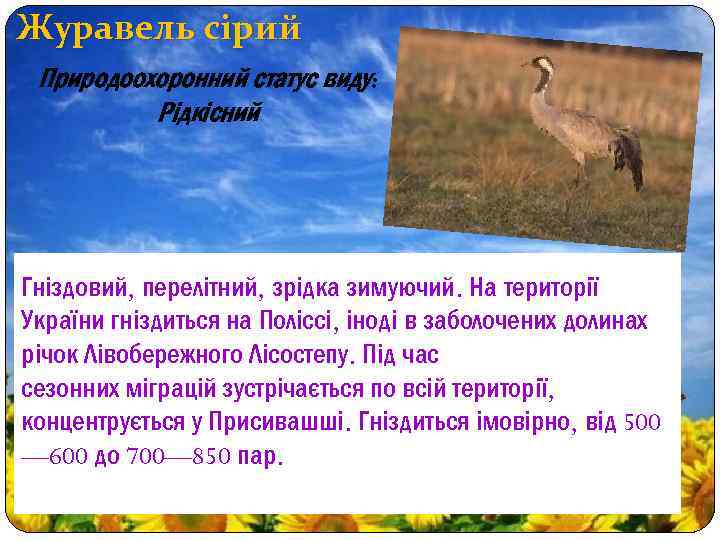 Журавель сірий

Природоохоронний статус виду: Рідкісний

Гніздовий, перелітний, зрідка зимуючий. На території України гніздиться на Поліссі, іноді в заболочених долинах річок Лівобережного Лісостепу. Під час сезонних міграцій зустрічається по всій території, концентрується у Присивашші. Гніздиться імовірно, від 500—600 до 700—850 пар.